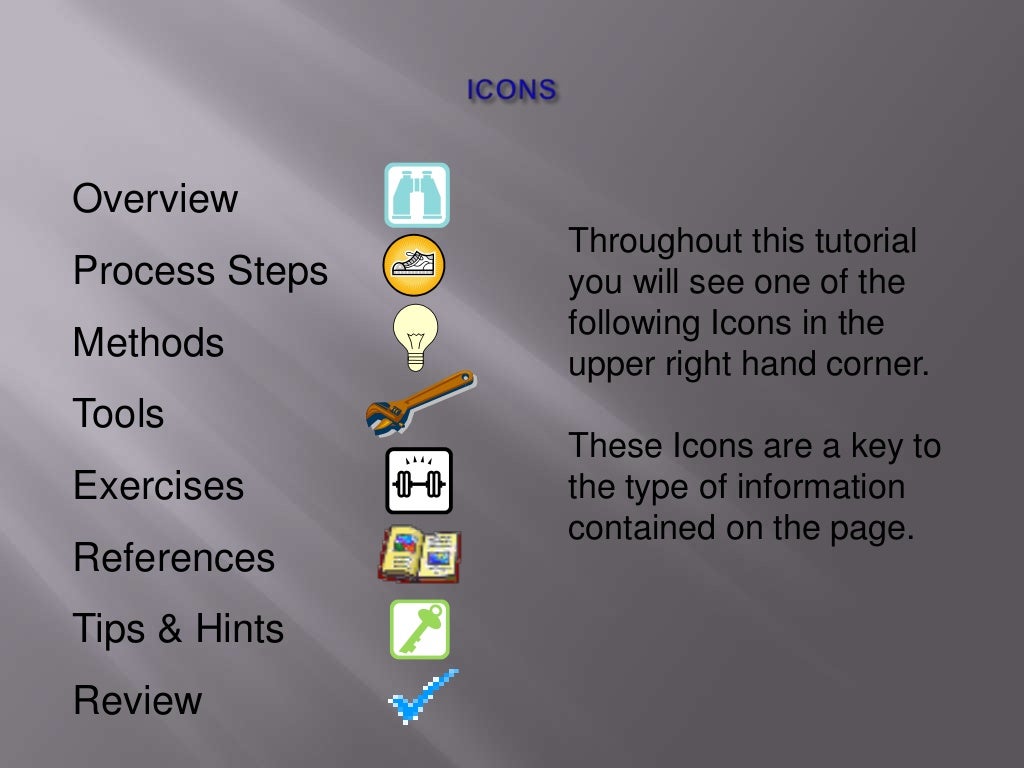 ICONS

Overview
Process Steps
Methods
Tools
Exercises
References
Tips & Hints
Review

Throughout this tutorial you will see one of the following Icons in the upper right hand corner.

These Icons are a key to the type of information contained on the page.